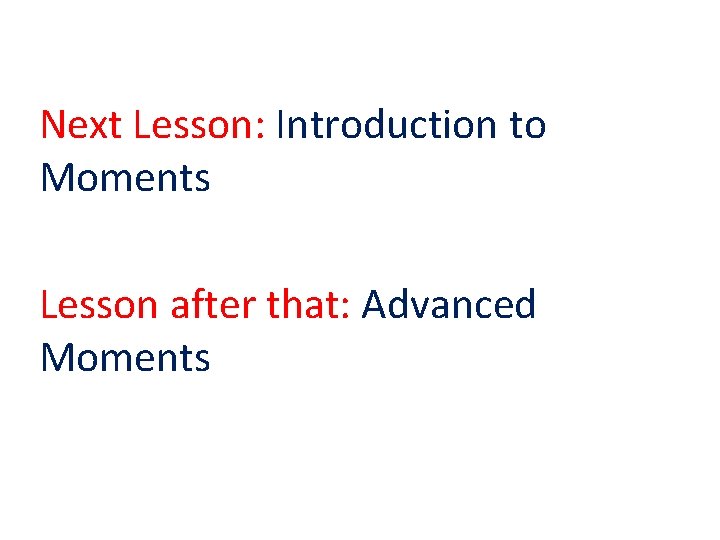 Next Lesson: Introduction to Moments

Lesson after that: Advanced Moments